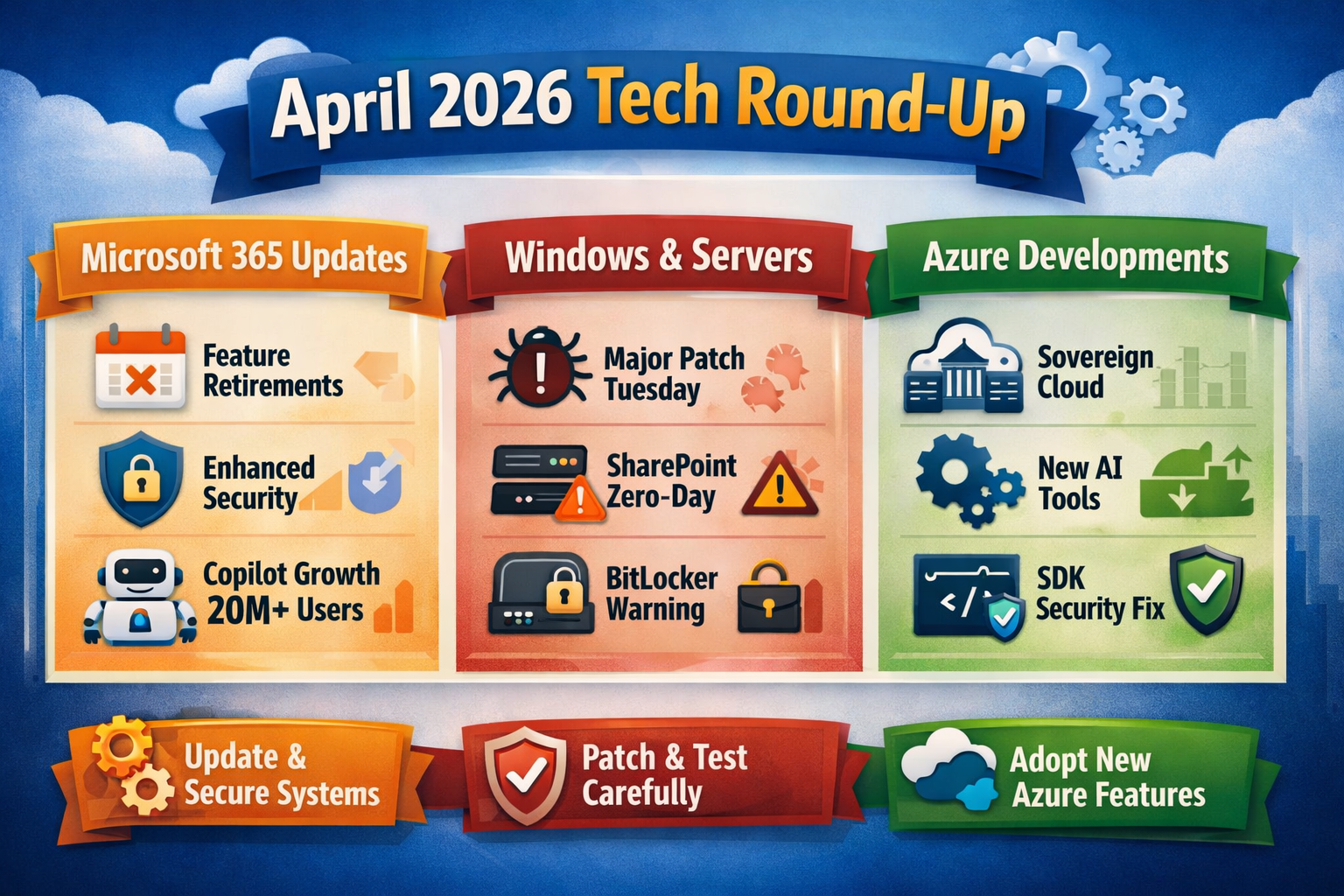 April 2026 Tech Round-Up

Microsoft 365 Updates

Feature Retirements

Enhanced Security

Copilot Growth 20M+ Users

Windows & Servers

Major Patch Tuesday

SharePoint Zero-Day

BitLocker Warning

Azure Developments

Sovereign Cloud

New AI Tools

SDK Security Fix

Update & Secure Systems

Patch & Test Carefully

Adopt New Azure Features